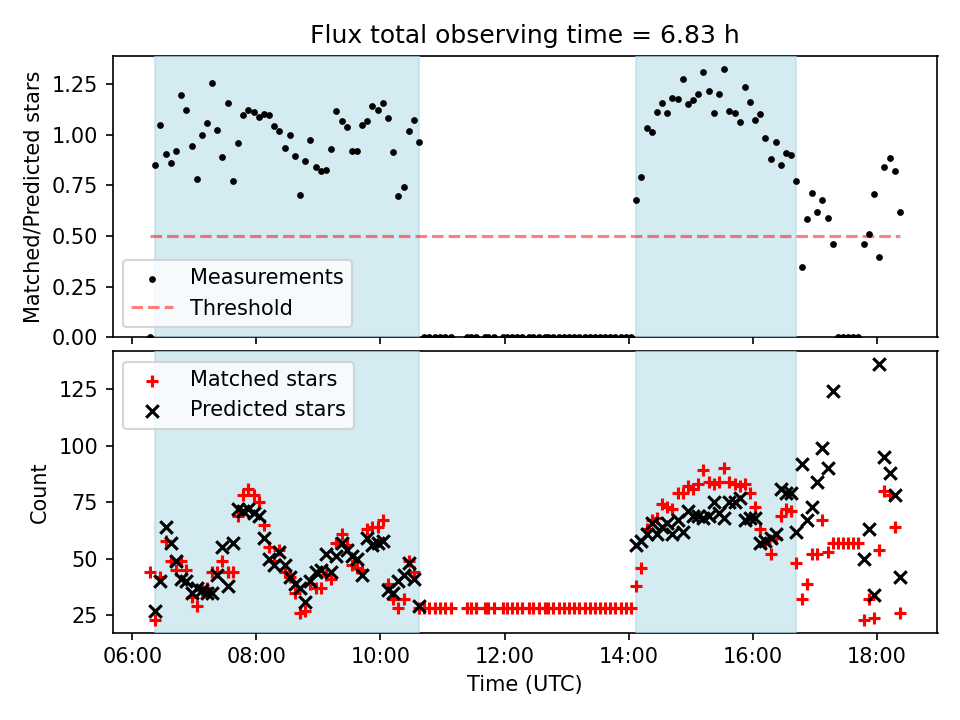 Flux total observing time = 6.83 h

Matched/Predicted stars

1.25
1.00
0.75
0.50
0.25
0.00

Measurements
Threshold

Matched stars
Predicted stars

Count

125
100
75
50
25

06:00
08:00
10:00
12:00
14:00
16:00
18:00

Time (UTC)